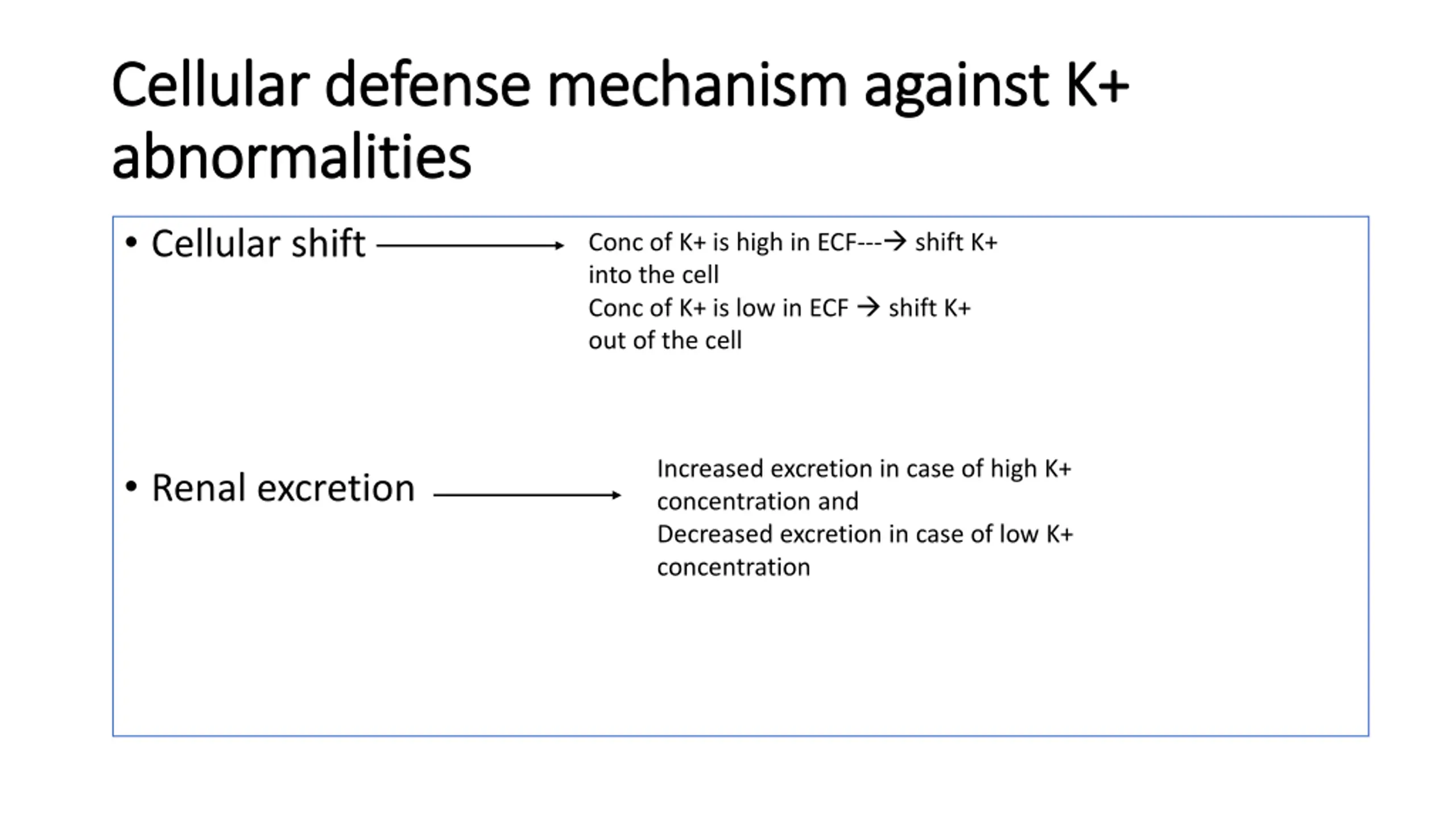 Cellular defense mechanism against K+ abnormalities

• Cellular shift

Conc of K+ is high in ECF---→ shift K+ into the cell
Conc of K+ is low in ECF → shift K+ out of the cell

• Renal excretion

Increased excretion in case of high K+ concentration and
Decreased excretion in case of low K+ concentration